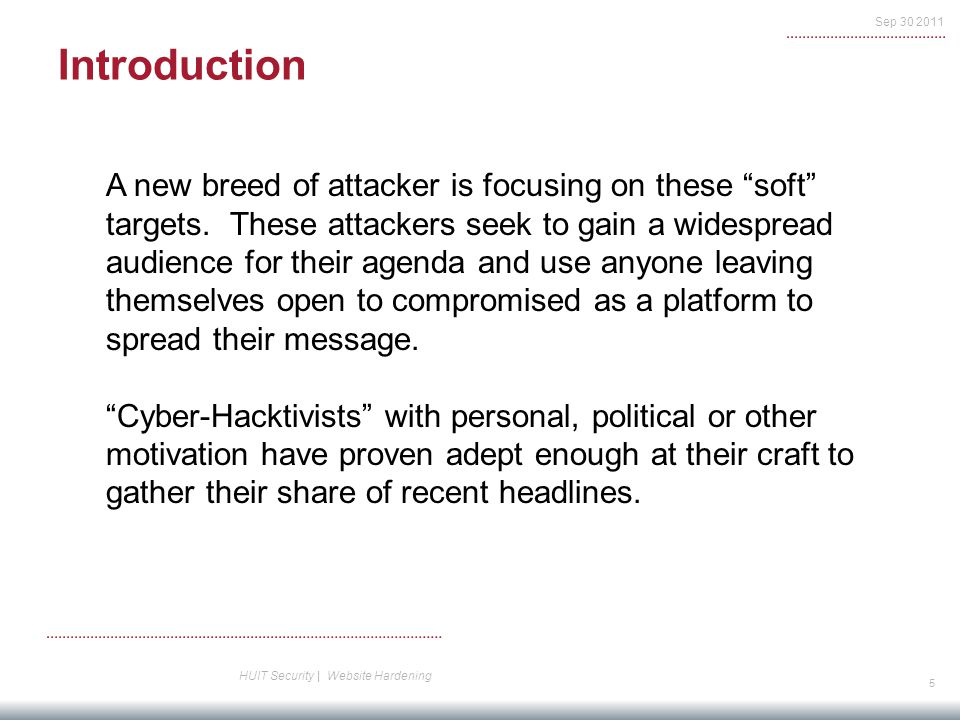 Sep 30 2011

Introduction

A new breed of attacker is focusing on these “soft” targets. These attackers seek to gain a widespread audience for their agenda and use anyone leaving themselves open to compromised as a platform to spread their message.

“Cyber-Hacktivists” with personal, political or other motivation have proven adept enough at their craft to gather their share of recent headlines.

HUIT Security | Website Hardening

5